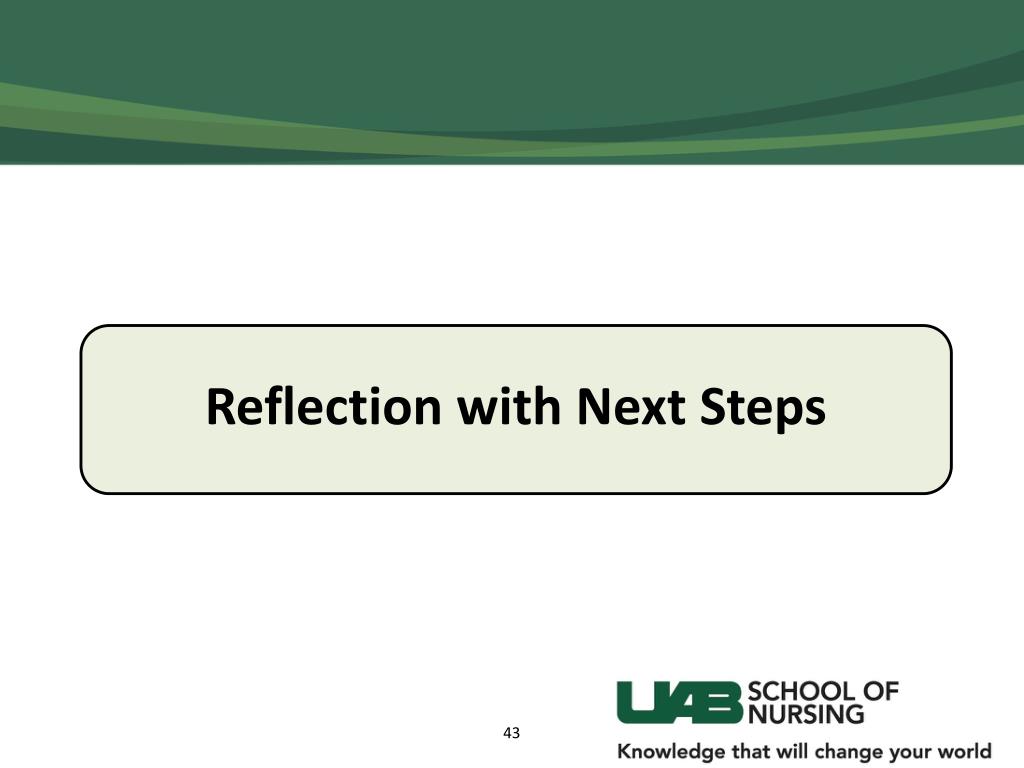 Reflection with Next Steps

43

UAB SCHOOL OF NURSING

Knowledge that will change your world